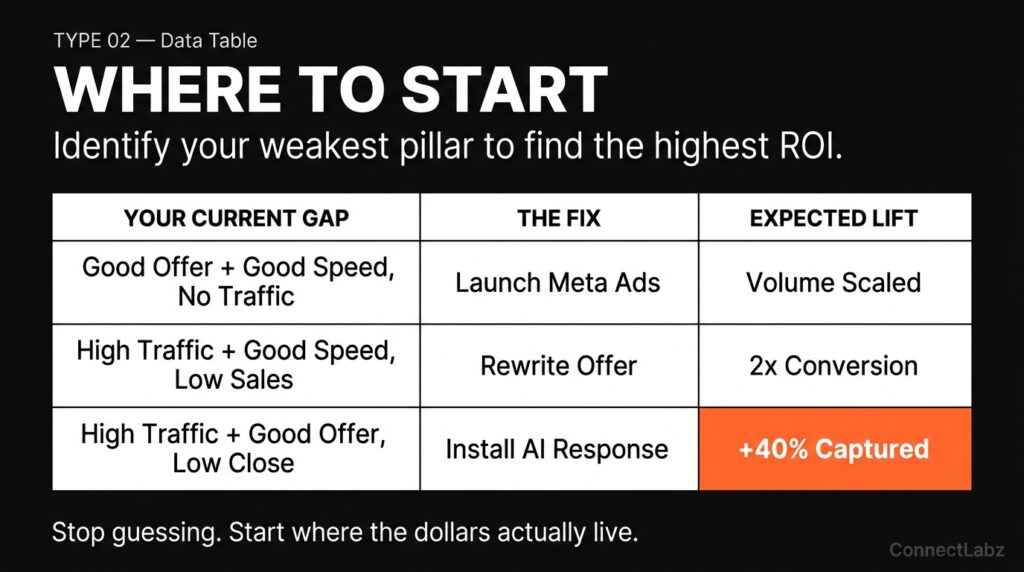 TYPE 02 — Data Table

WHERE TO START

Identify your weakest pillar to find the highest ROI.

| YOUR CURRENT GAP | THE FIX | EXPECTED LIFT |
|---|---|---|
| Good Offer + Good Speed, No Traffic | Launch Meta Ads | Volume Scaled |
| High Traffic + Good Speed, Low Sales | Rewrite Offer | 2x Conversion |
| High Traffic + Good Offer, Low Close | Install AI Response | +40% Captured |

Stop guessing. Start where the dollars actually live.

ConnectLabz